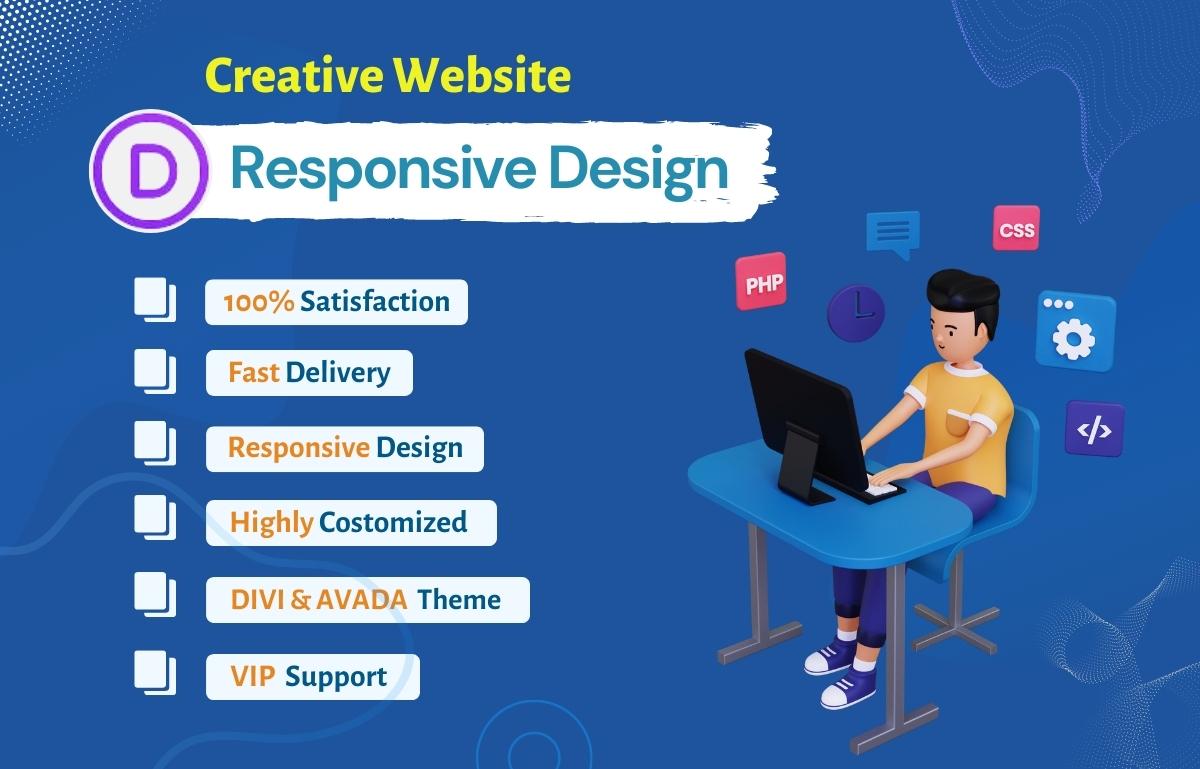 Creative Website

D Responsive Design

100% Satisfaction

Fast Delivery

Responsive Design

Highly Costomized

DIVI & AVADA Theme

VIP Support

PHP

CSS

</>